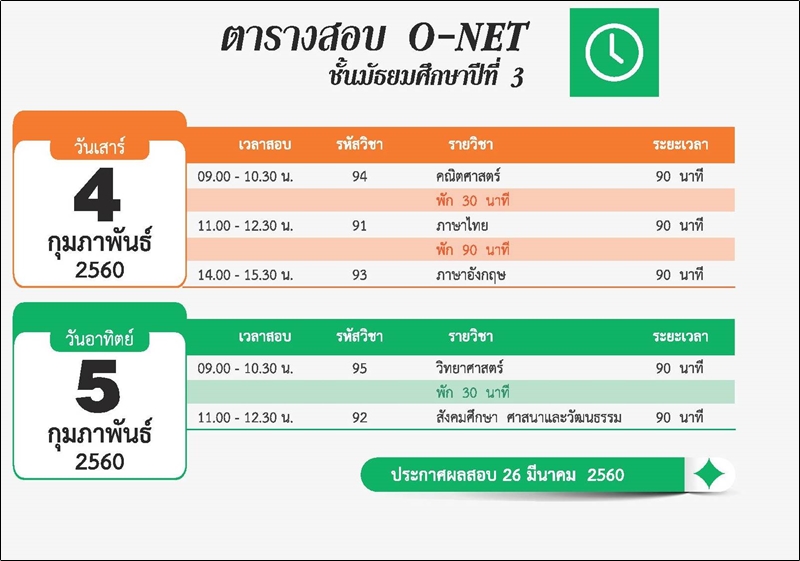 ตารางสอบ O-NET
ชั้นมัธยมศึกษาปีที่ 3

วันเสาร์
4
กุมภาพันธ์
2560

| เวลาสอบ | รหัสวิชา | รายวิชา | ระยะเวลา |
|---|---|---|---|
| 09.00 - 10.30 น. | 94 | คณิตศาสตร์ | 90 นาที |
| | | พัก 30 นาที | |
| 11.00 - 12.30 น. | 91 | ภาษาไทย | 90 นาที |
| | | พัก 90 นาที | |
| 14.00 - 15.30 น. | 93 | ภาษาอังกฤษ | 90 นาที |

วันอาทิตย์
5
กุมภาพันธ์
2560

| เวลาสอบ | รหัสวิชา | รายวิชา | ระยะเวลา |
|---|---|---|---|
| 09.00 - 10.30 น. | 95 | วิทยาศาสตร์ | 90 นาที |
| | | พัก 30 นาที | |
| 11.00 - 12.30 น. | 92 | สังคมศึกษา ศาสนาและวัฒนธรรม | 90 นาที |

ประกาศผลสอบ 26 มีนาคม 2560